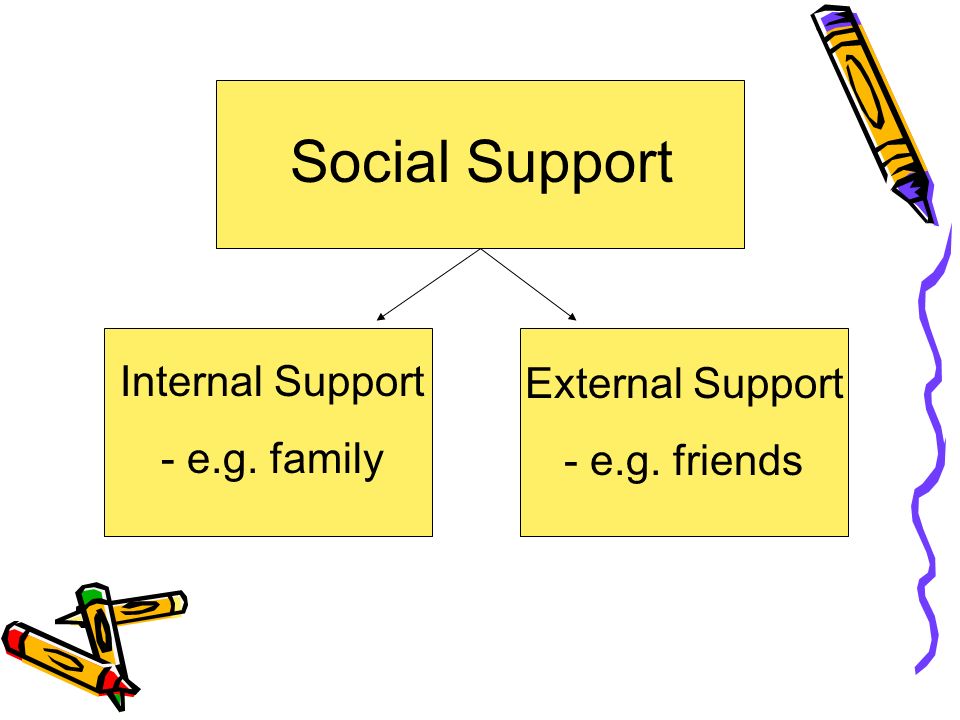 Social Support

Internal Support
- e.g. family

External Support
- e.g. friends